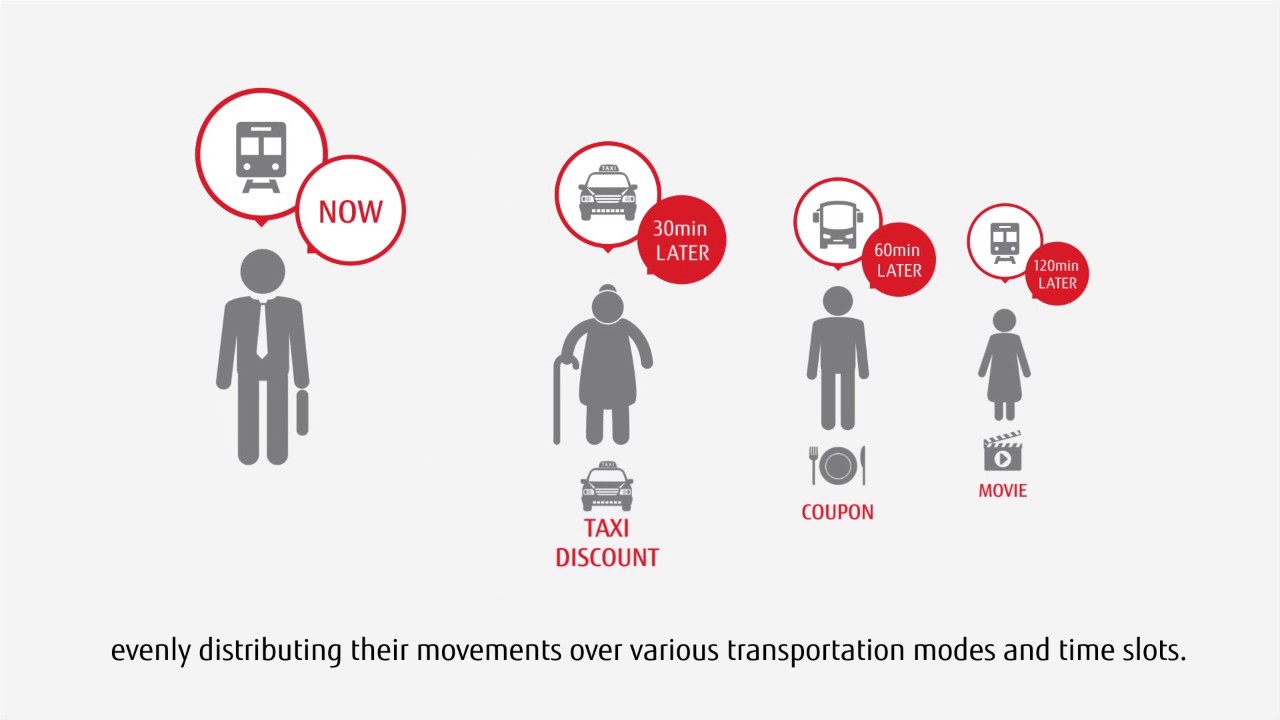 NOW

TAXI

30min LATER

60min LATER

120min LATER

TAXI

TAXI DISCOUNT

COUPON

MOVIE

evenly distributing their movements over various transportation modes and time slots.